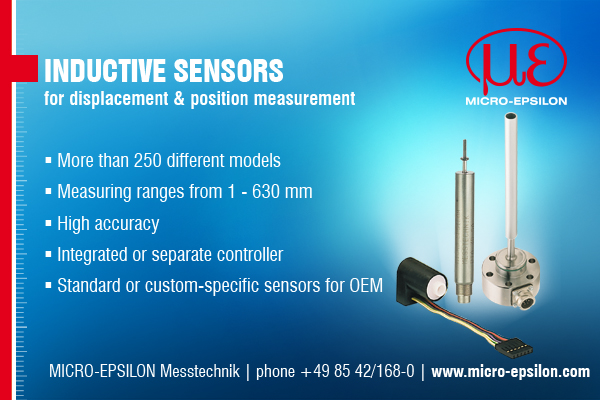 INDUCTIVE SENSORS
for displacement & position measurement

με
MICRO-EPSILON

▪ More than 250 different models
▪ Measuring ranges from 1 - 630 mm
▪ High accuracy
▪ Integrated or separate controller
▪ Standard or custom-specific sensors for OEM

MICRO-EPSILON Messtechnik | phone +49 85 42/168-0 | www.micro-epsilon.com